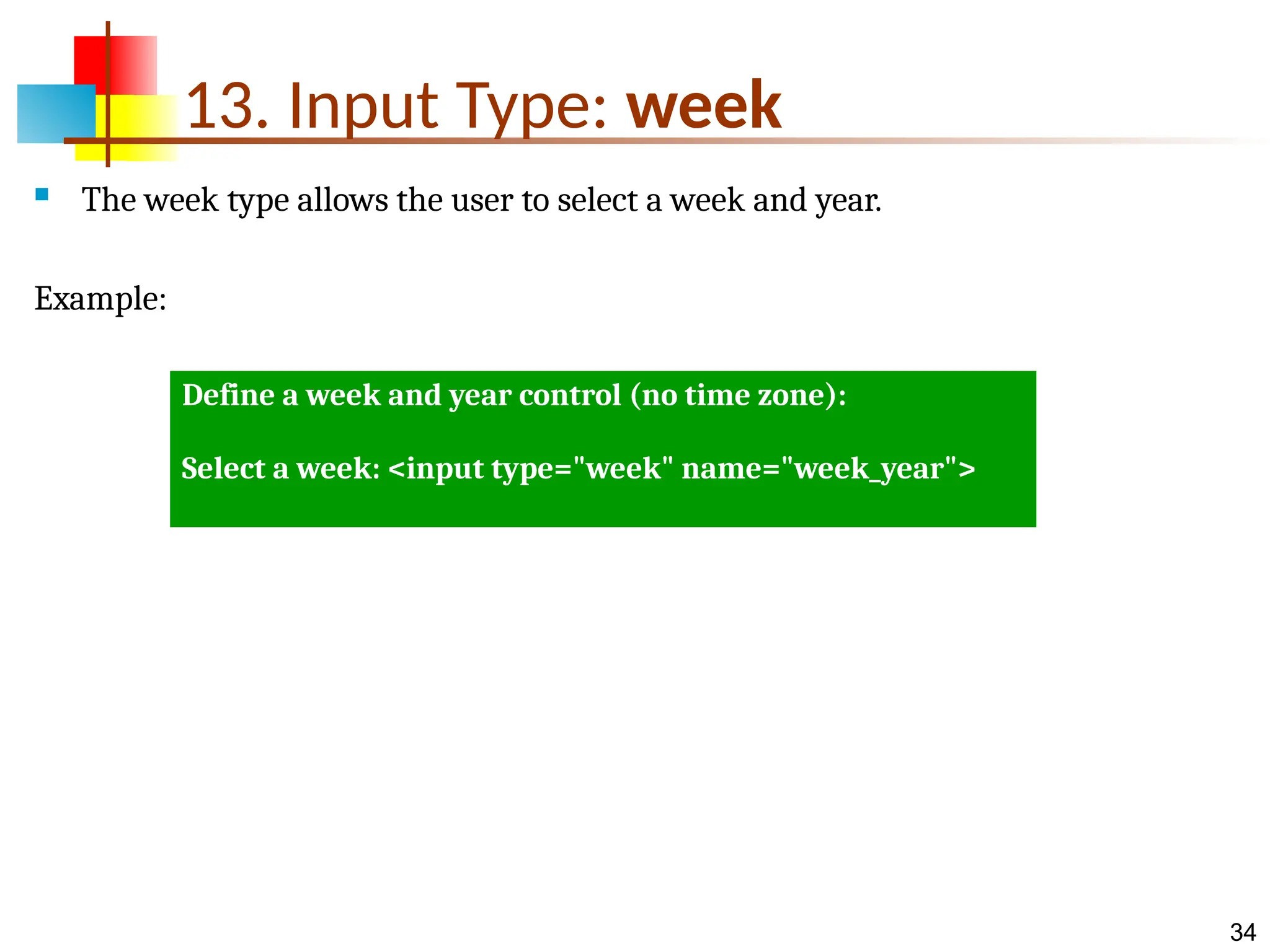 13. Input Type: week

The week type allows the user to select a week and year.

Example:

Define a week and year control (no time zone):

Select a week: <input type="week" name="week_year">

34